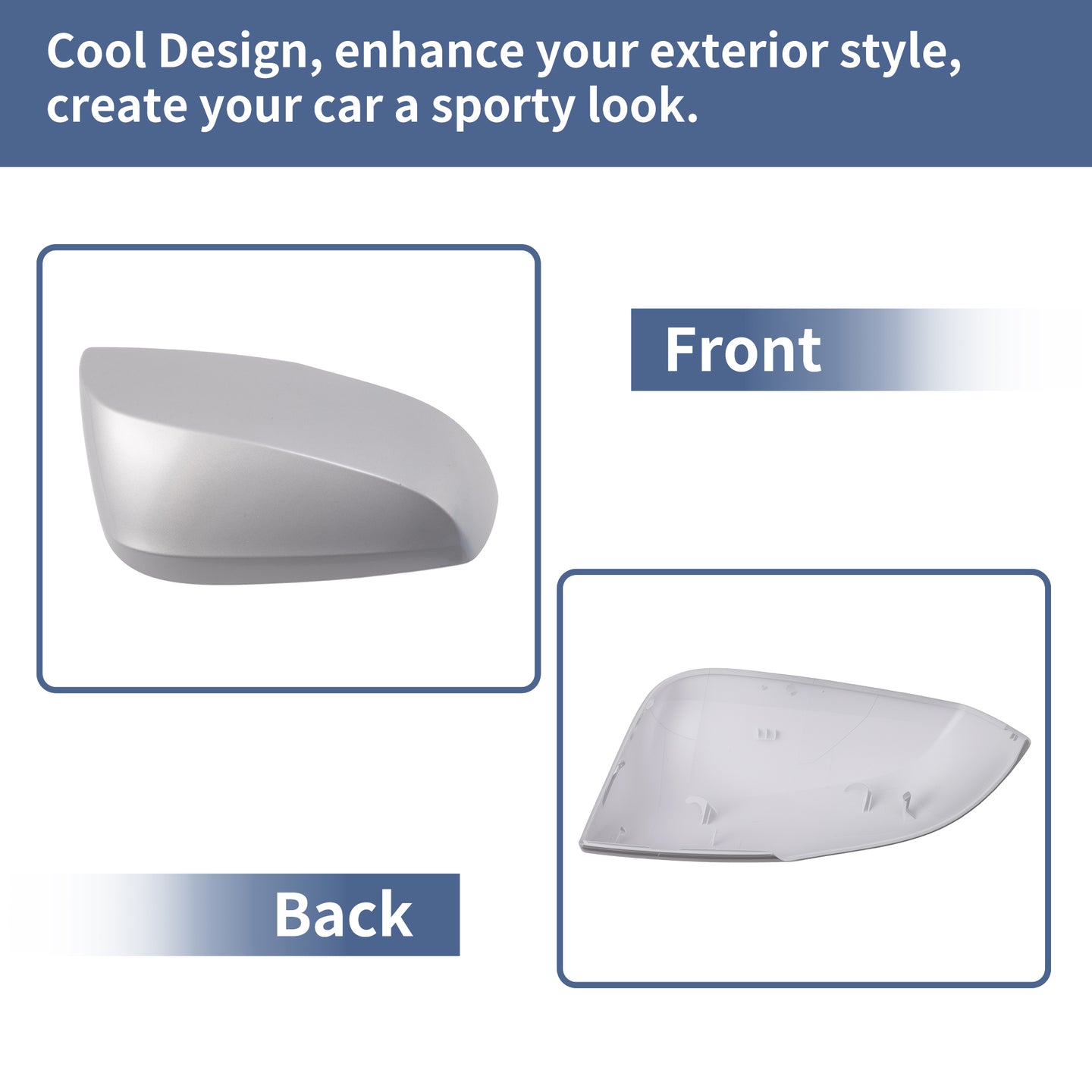 Cool Design, enhance your exterior style, create your car a sporty look.

Front

Back